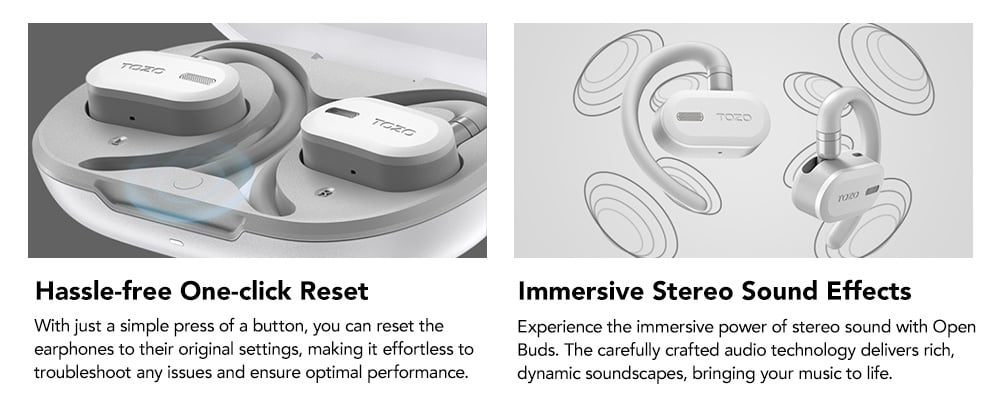 TOZO

TOZO

Hassle-free One-click Reset

With just a simple press of a button, you can reset the earphones to their original settings, making it effortless to troubleshoot any issues and ensure optimal performance.

TOZO

TOZO

Immersive Stereo Sound Effects

Experience the immersive power of stereo sound with Open Buds. The carefully crafted audio technology delivers rich, dynamic soundscapes, bringing your music to life.